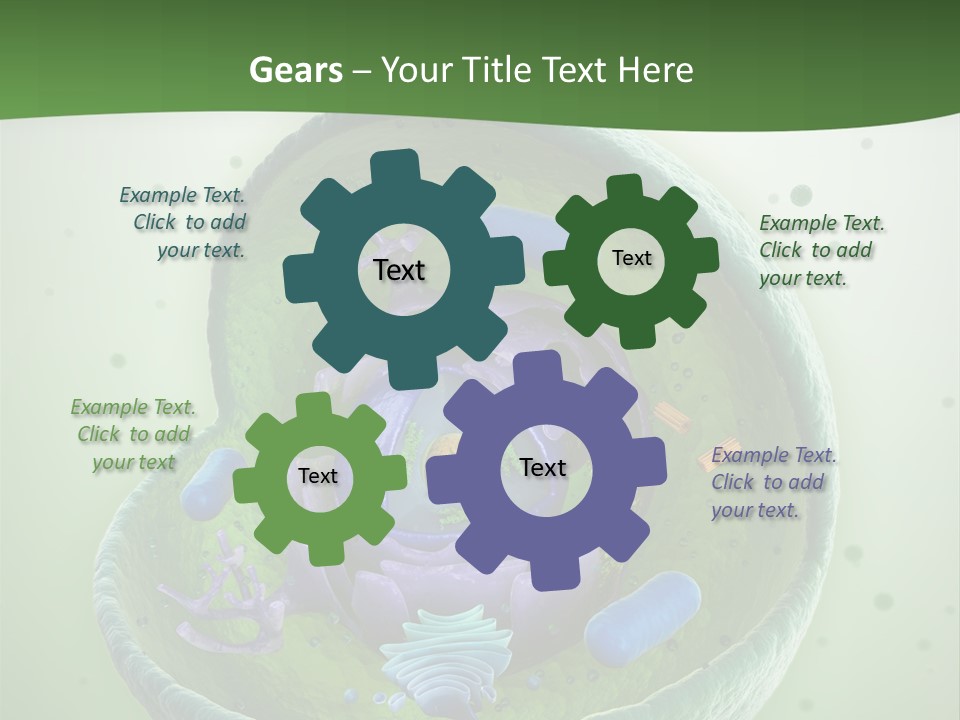 Gears – Your Title Text Here

Example Text. Click to add your text.

Text

Text

Example Text. Click to add your text.

Example Text. Click to add your text

Text

Text

Example Text. Click to add your text.